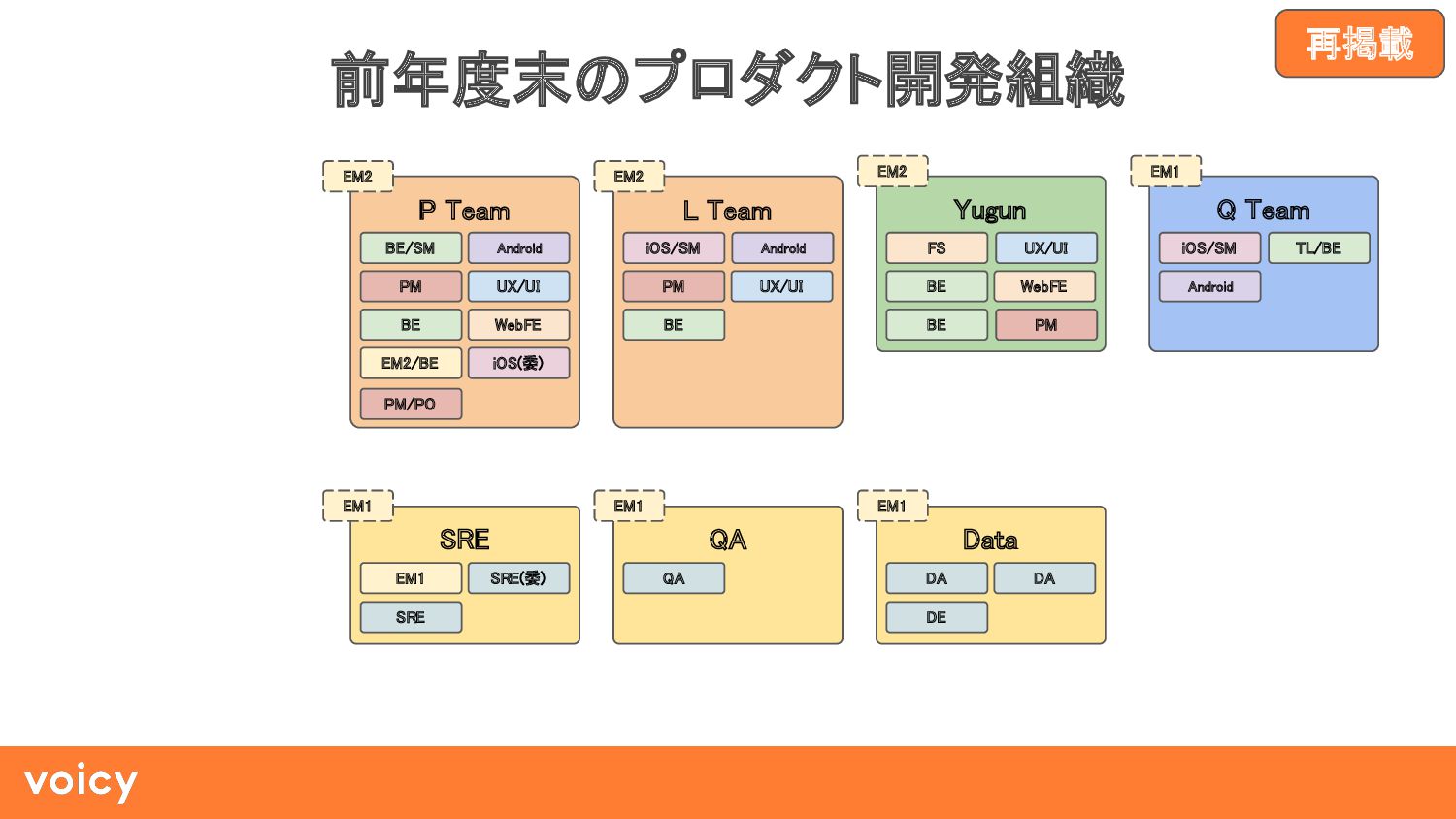 再掲載

前年度末のプロダクト開発組織

EM2
P Team
BE/SM
Android
PM
UX/UI
BE
WebFE
EM2/BE
iOS(委)
PM/PO

EM2
L Team
iOS/SM
Android
PM
UX/UI
BE

EM2
Yugun
FS
UX/UI
BE
WebFE
BE
PM

EM1
Q Team
iOS/SM
TL/BE
Android

EM1
SRE
EM1
SRE(委)
SRE

EM1
QA
QA

EM1
Data
DA
DA
DE

voicy